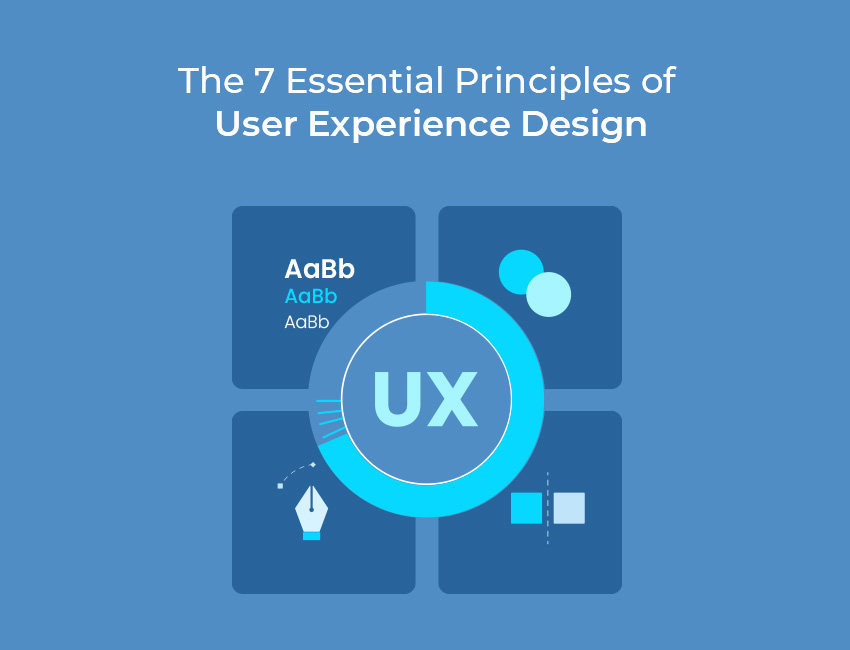 The 7 Essential Principles of
User Experience Design

AaBb
AaBb
AaBb

UX